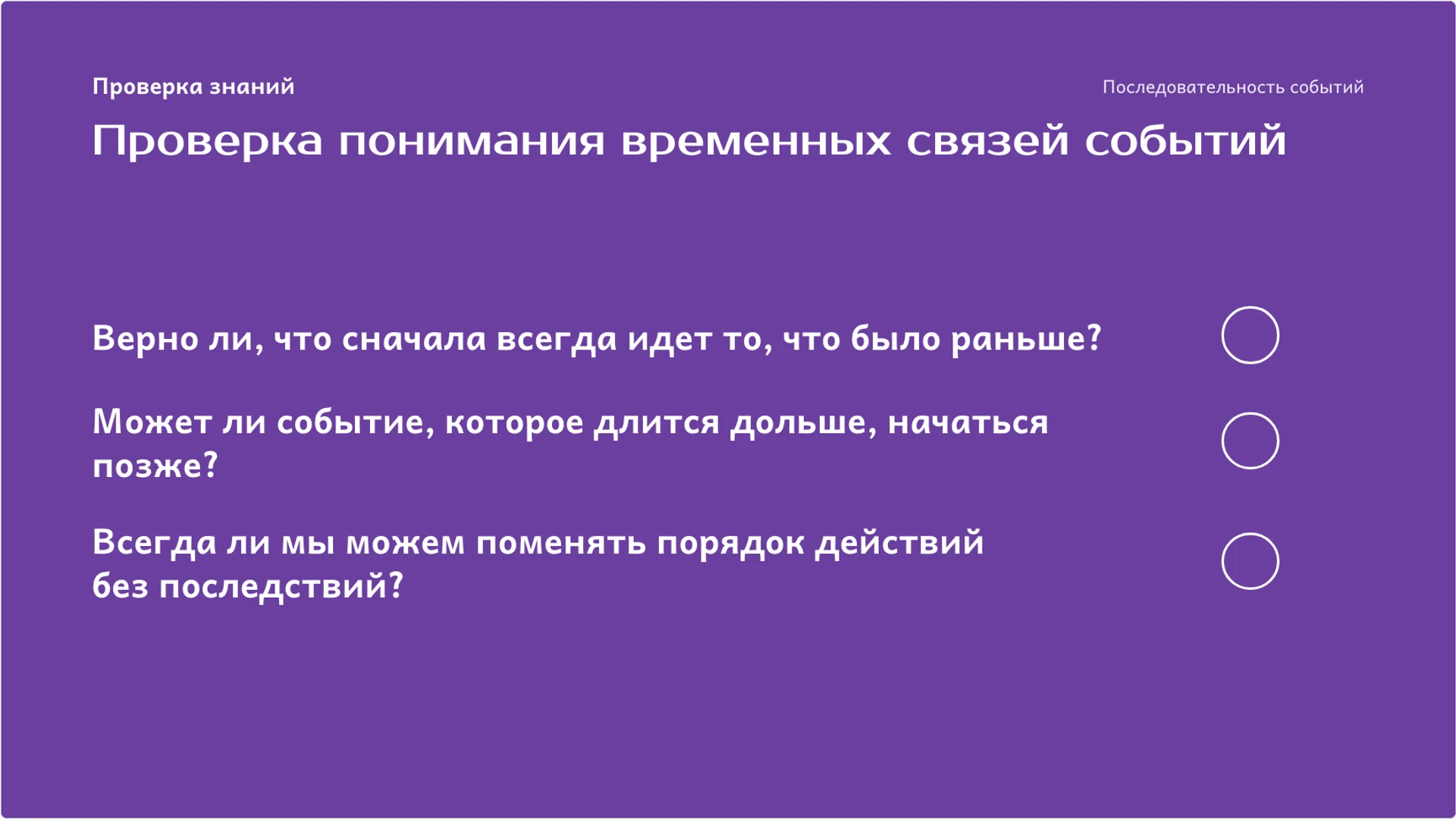 Проверка знаний

Последовательность событий

Проверка понимания временных связей событий

Верно ли, что сначала всегда идет то, что было раньше?

Может ли событие, которое длится дольше, начаться позже?

Всегда ли мы можем поменять порядок действий без последствий?